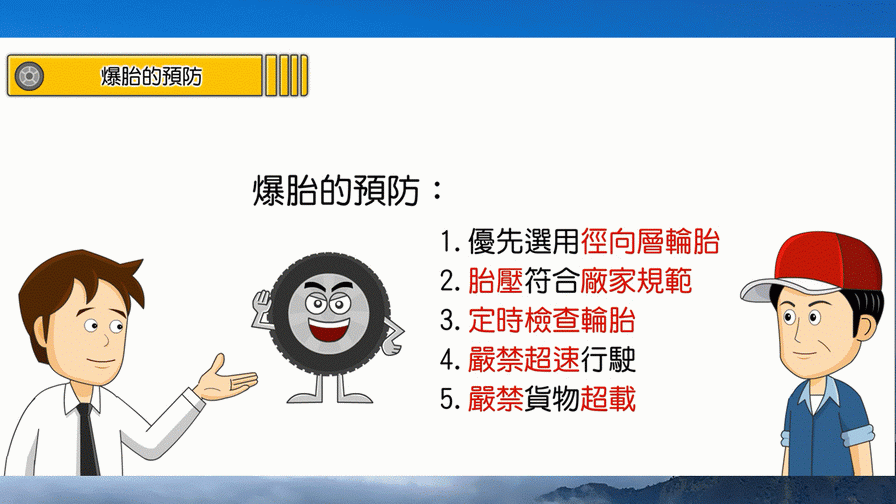 爆胎的預防

爆胎的預防：

1. 優先選用徑向層輪胎
2. 胎壓符合廠家規範
3. 定時檢查輪胎
4. 嚴禁超速行駛
5. 嚴禁貨物超載